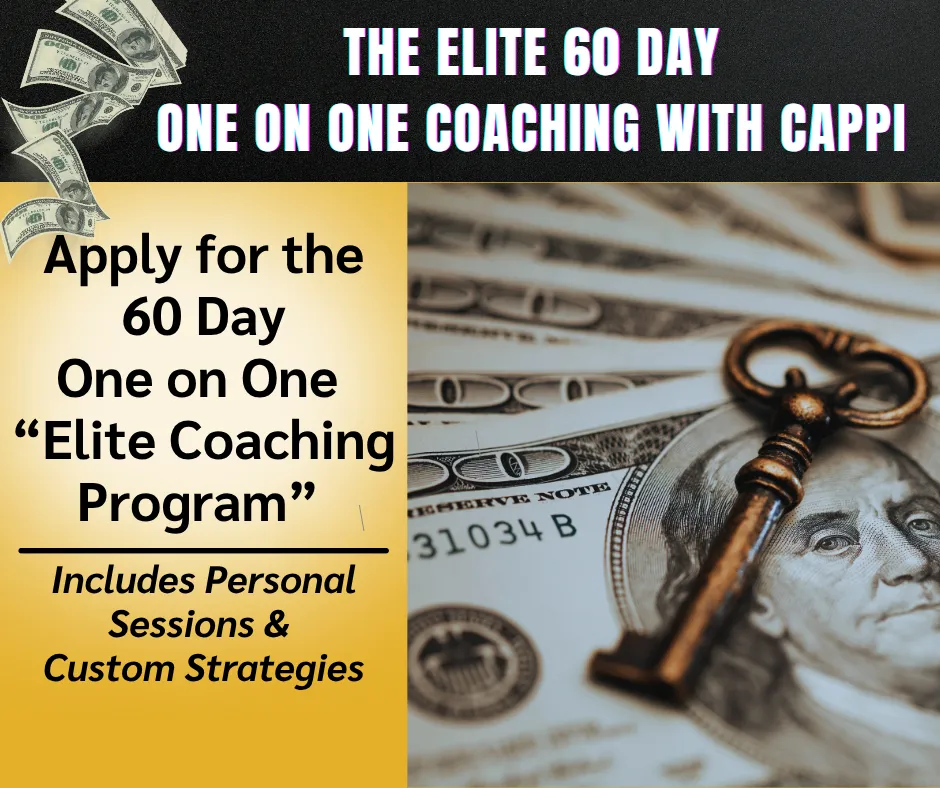 THE ELITE 60 DAY
ONE ON ONE COACHING WITH CAPPI

Apply for the 60 Day One on One "Elite Coaching Program"

Includes Personal Sessions & Custom Strategies

ESERVE NOTE
31034 B